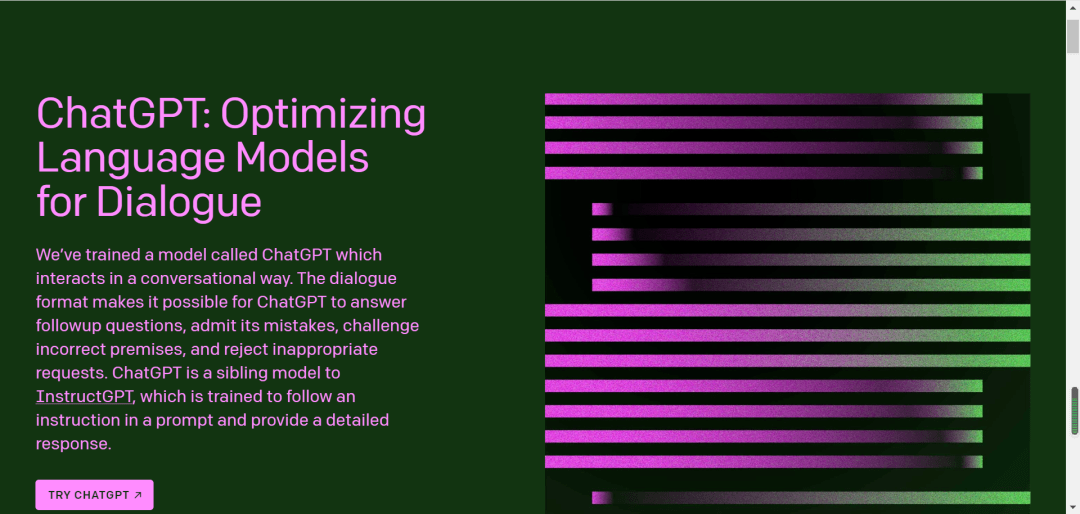 ChatGPT: Optimizing Language Models for Dialogue

We've trained a model called ChatGPT which interacts in a conversational way. The dialogue format makes it possible for ChatGPT to answer followup questions, admit its mistakes, challenge incorrect premises, and reject inappropriate requests. ChatGPT is a sibling model to InstructGPT, which is trained to follow an instruction in a prompt and provide a detailed response.

TRY CHATGPT ↗